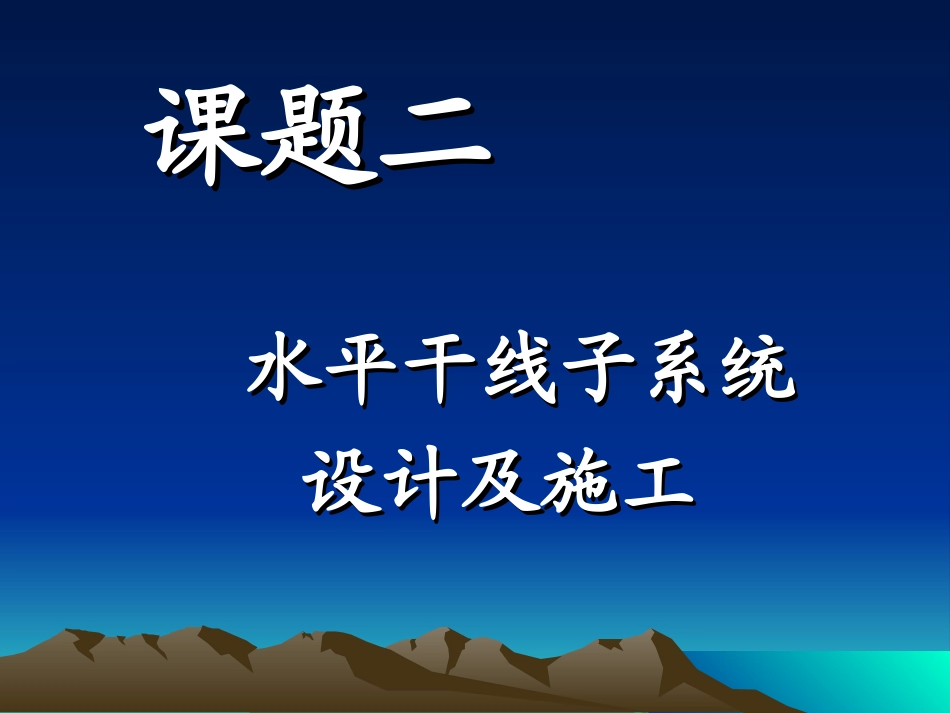 课题二

水平干线子系统
设计及施工